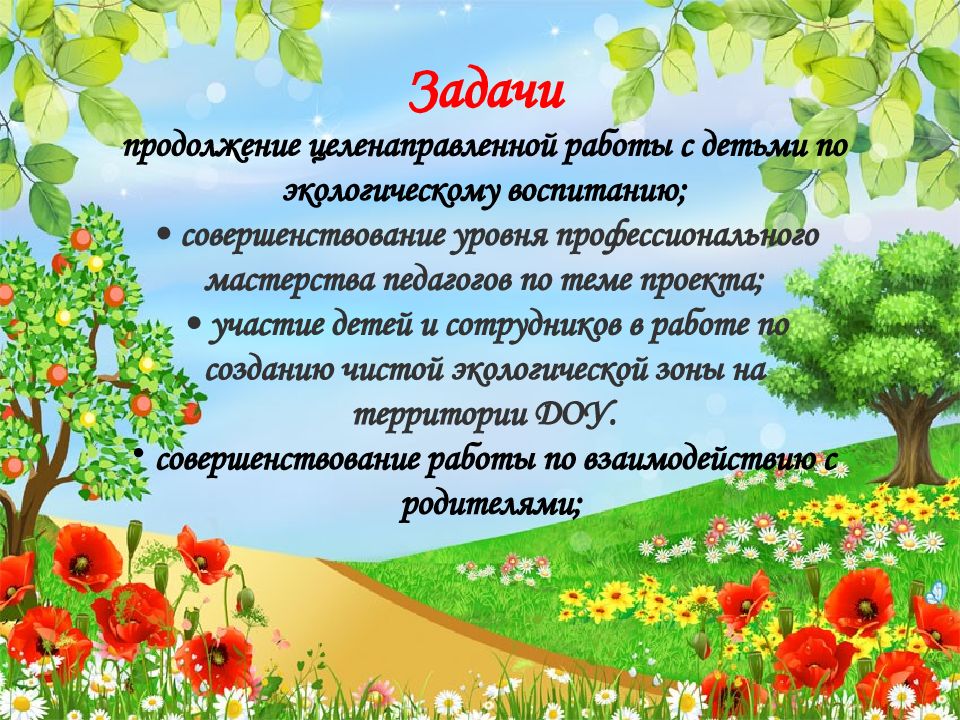 Задачи

продолжение целенаправленной работы с детьми по экологическому воспитанию;

• совершенствование уровня профессионального мастерства педагогов по теме проекта;

• участие детей и сотрудников в работе по созданию чистой экологической зоны на территории ДОУ.

• совершенствование работы по взаимодействию с родителями;